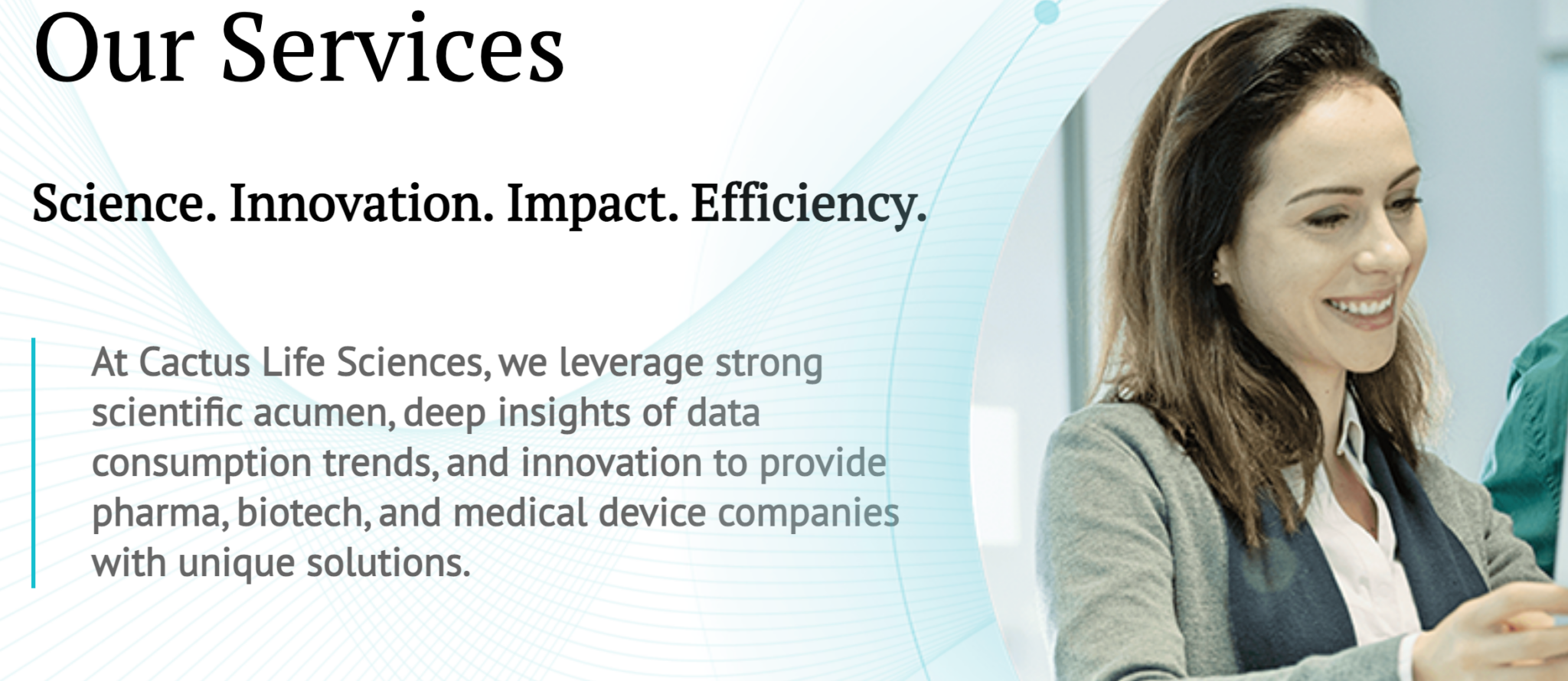 Our Services

Science. Innovation. Impact. Efficiency.

At Cactus Life Sciences, we leverage strong scientific acumen, deep insights of data consumption trends, and innovation to provide pharma, biotech, and medical device companies with unique solutions.